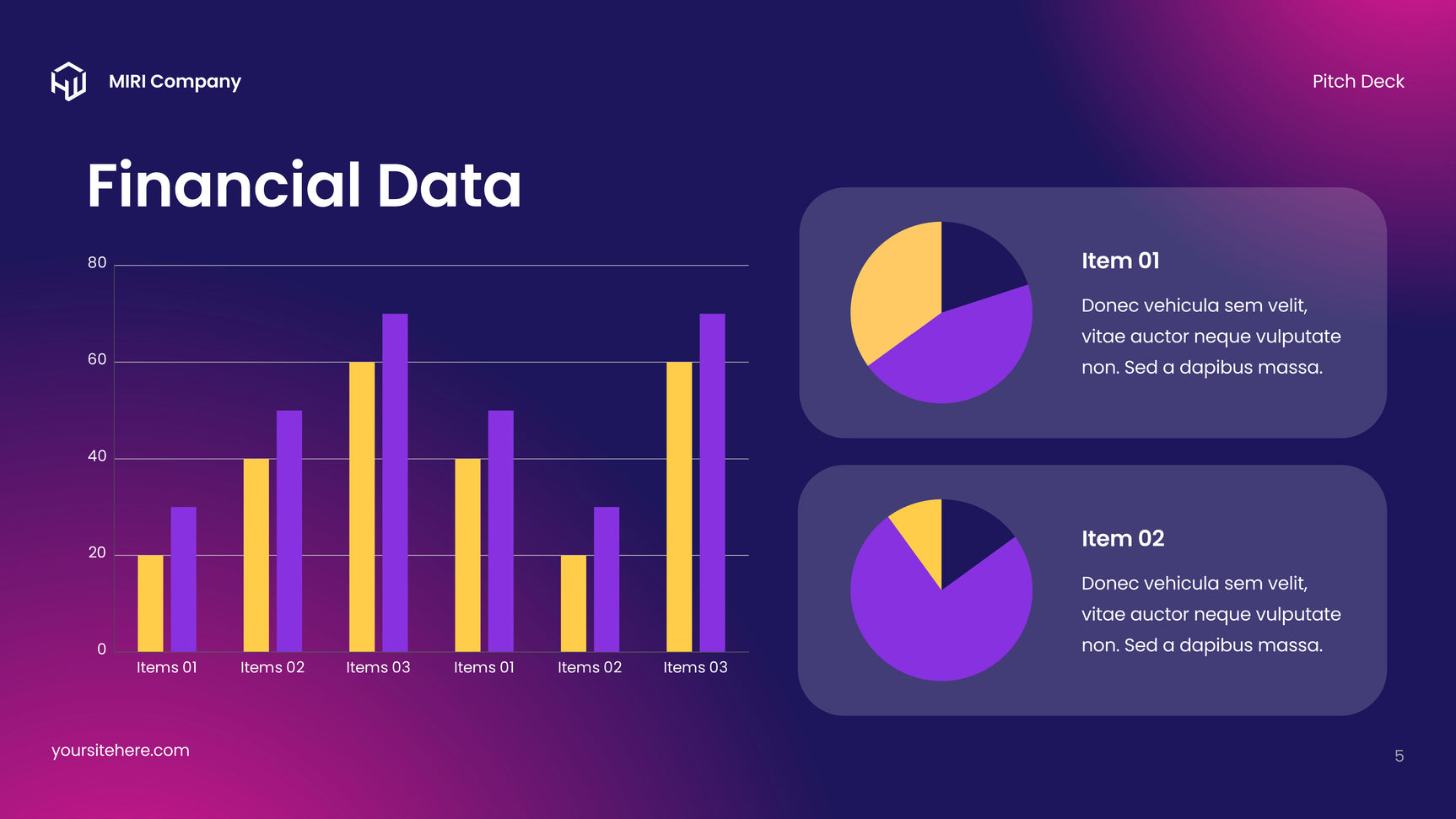 MIRI Company

Pitch Deck

Financial Data

80
60
40
20
0
Items 01
Items 02
Items 03
Items 01
Items 02
Items 03

Item 01

Donec vehicula sem velit, vitae auctor neque vulputate non. Sed a dapibus massa.

Item 02

Donec vehicula sem velit, vitae auctor neque vulputate non. Sed a dapibus massa.

yoursitehere.com

5